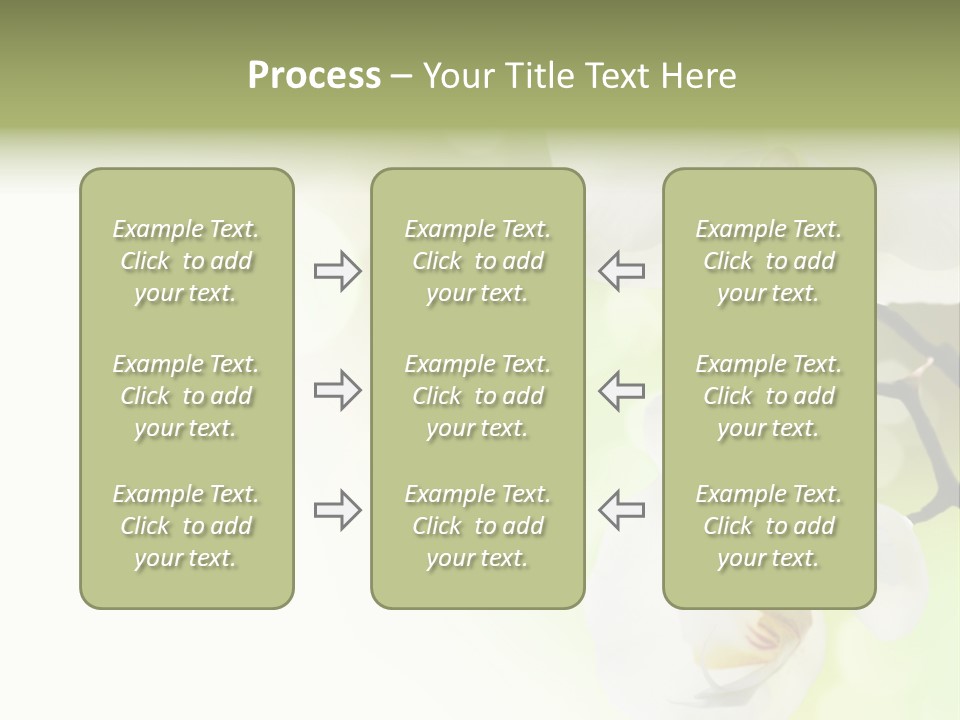 Process – Your Title Text Here

Example Text. Click to add your text.

Example Text. Click to add your text.

Example Text. Click to add your text.

Example Text. Click to add your text.

Example Text. Click to add your text.

Example Text. Click to add your text.

Example Text. Click to add your text.

Example Text. Click to add your text.

Example Text. Click to add your text.